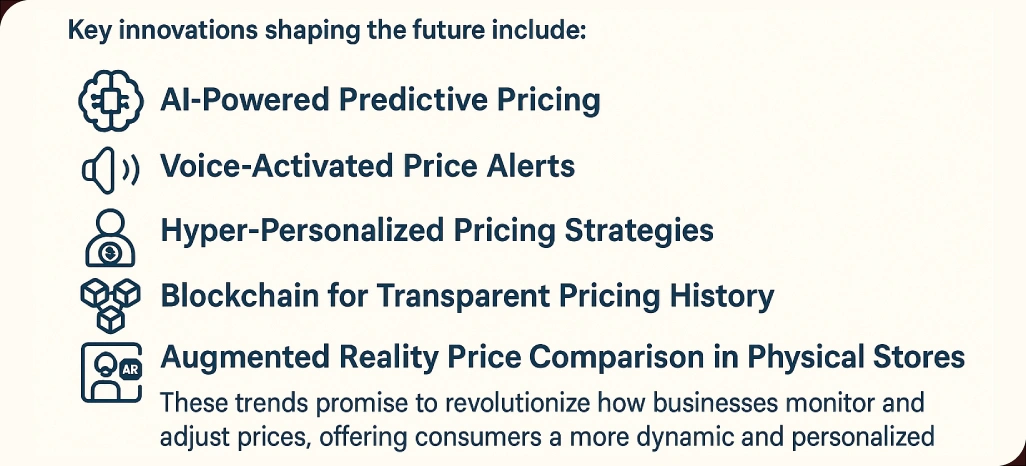 Key innovations shaping the future include:

AI-Powered Predictive Pricing

Voice-Activated Price Alerts

Hyper-Personalized Pricing Strategies

Blockchain for Transparent Pricing History

AR

Augmented Reality Price Comparison in Physical Stores

These trends promise to revolutionize how businesses monitor and adjust prices, offering consumers a more dynamic and personalized